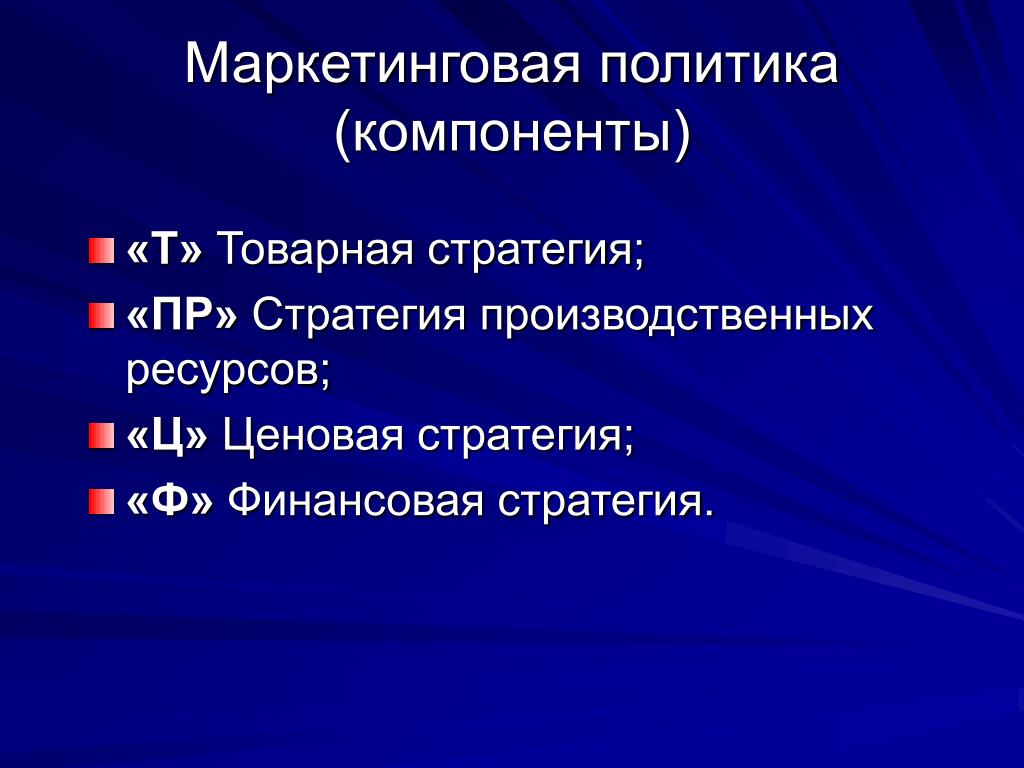 Маркетинговая политика (компоненты)

«Т» Товарная стратегия;

«ПР» Стратегия производственных ресурсов;

«Ц» Ценовая стратегия;

«Ф» Финансовая стратегия.